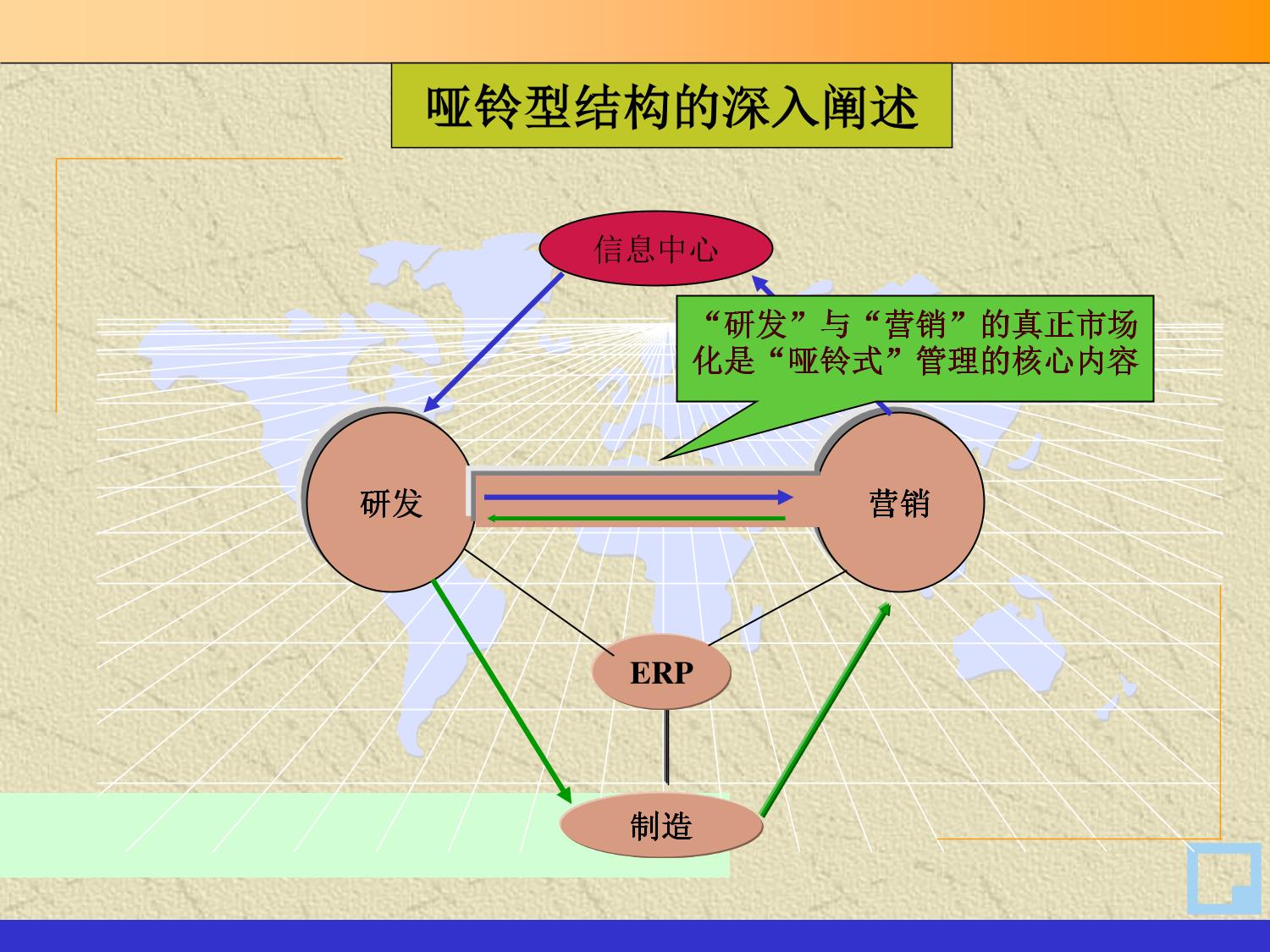 哑铃型结构的深入阐述

信息中心

“研发”与“营销”的真正市场化是“哑铃式”管理的核心内容

研发

营销

ERP

制造